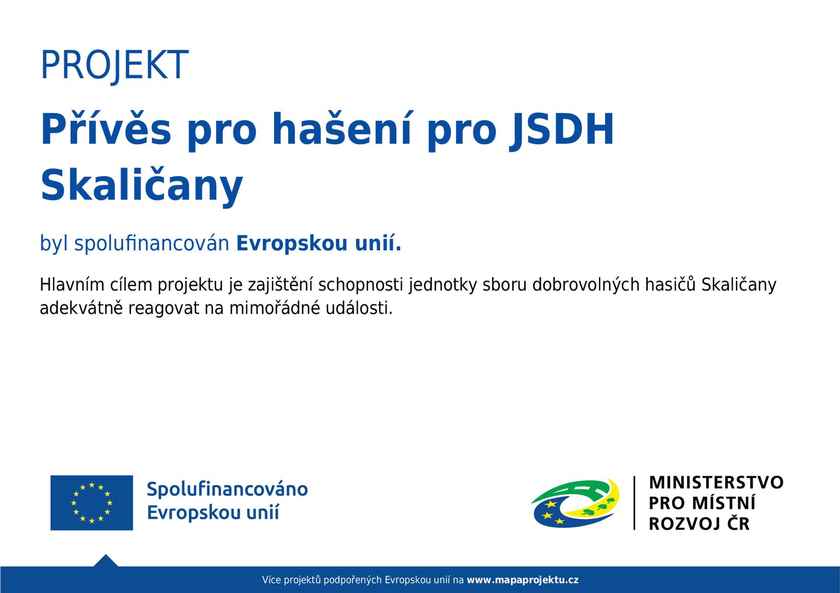 PROJEKT

Přívěs pro hašení pro JSDH Skaličany

byl spolufinancován Evropskou unií.

Hlavním cílem projektu je zajištění schopnosti jednotky sboru dobrovolných hasičů Skaličany adekvátně reagovat na mimořádné události.

Spolufinancováno Evropskou unií

MINISTERSTVO PRO MÍSTNÍ ROZVOJ ČR

Více projektů podpořených Evropskou unií na www.mapaprojektu.cz